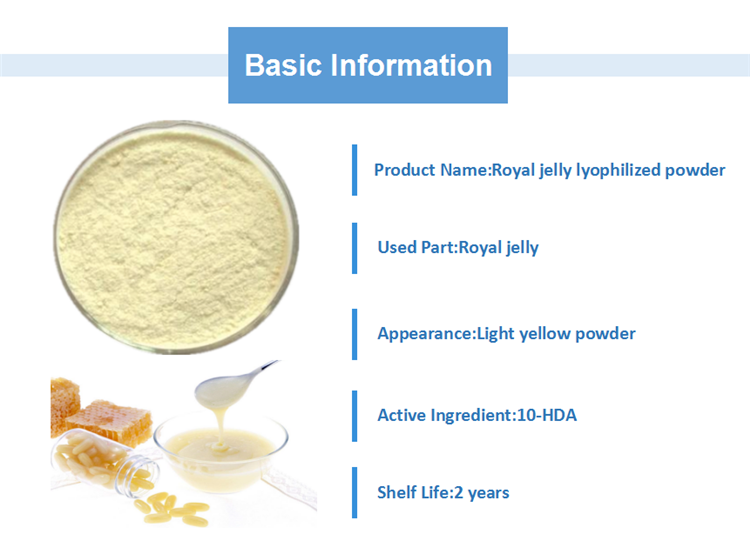 Basic Information

Product Name:Royal jelly lyophilized powder

Used Part:Royal jelly

Appearance:Light yellow powder

Active Ingredient:10-HDA

Shelf Life:2 years